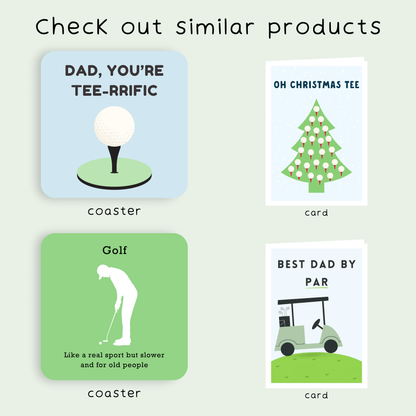 Check out similar products

DAD, YOU'RE TEE-RRIFIC

coaster

OH CHRISTMAS TEE

card

Golf

Like a real sport but slower and for old people

coaster

BEST DAD BY PAR

card